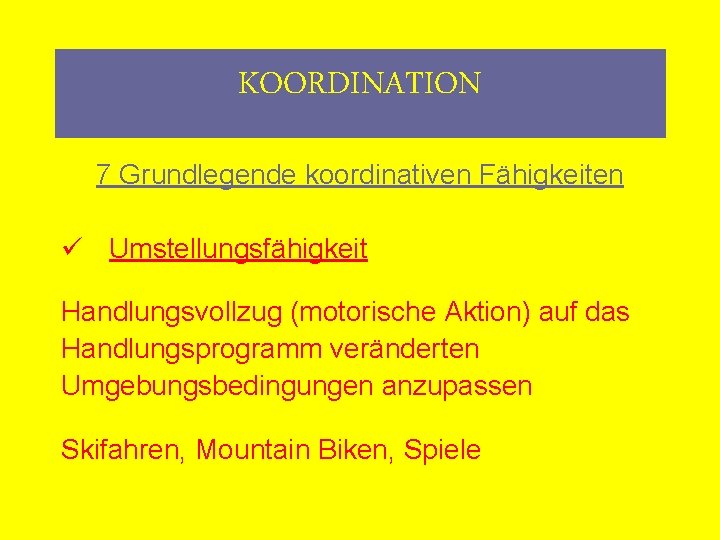 KOORDINATION

7 Grundlegende koordinativen Fähigkeiten

✓ Umstellungsfähigkeit

Handlungsvollzug (motorische Aktion) auf das Handlungsprogramm veränderten Umgebungsbedingungen anzupassen

Skifahren, Mountain Biken, Spiele